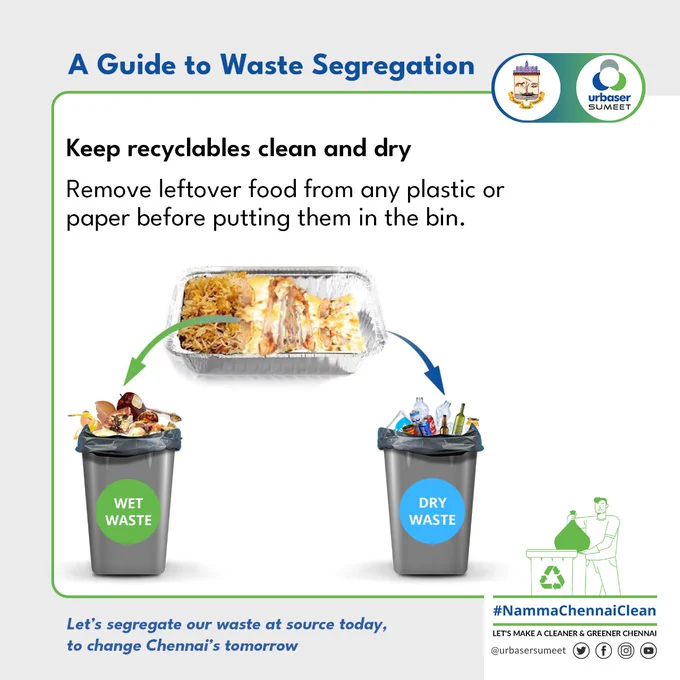 A Guide to Waste Segregation

urbaser SUMEET

Keep recyclables clean and dry

Remove leftover food from any plastic or paper before putting them in the bin.

WET WASTE

DRY WASTE

Let's segregate our waste at source today, to change Chennai's tomorrow

#NammaChennaiClean

LET'S MAKE A CLEANER & GREENER CHENNAI

@urbasersumeet